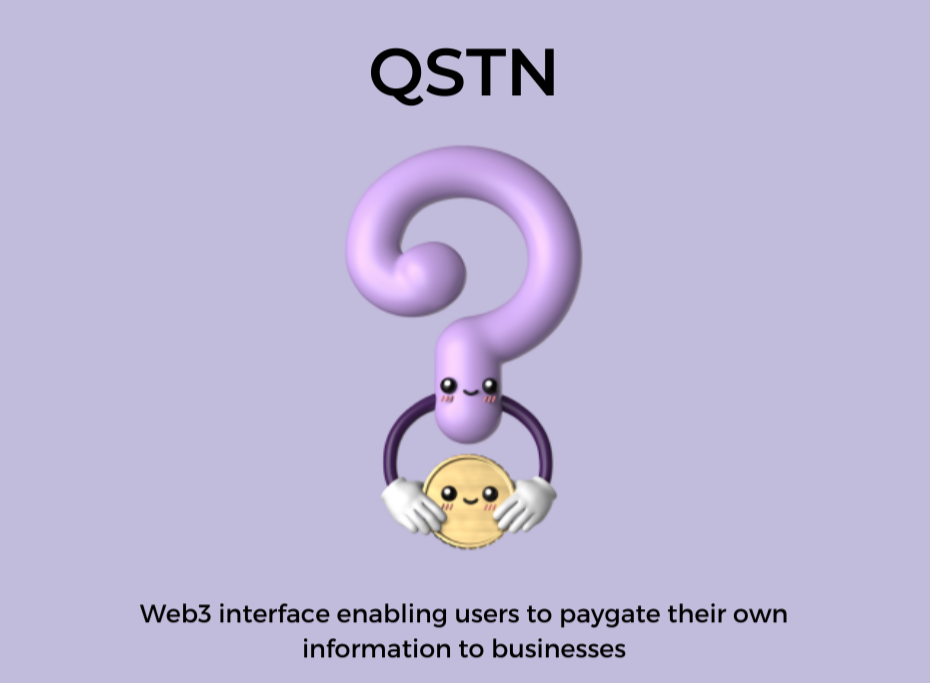 QSTN

Web3 interface enabling users to paygate their own information to businesses